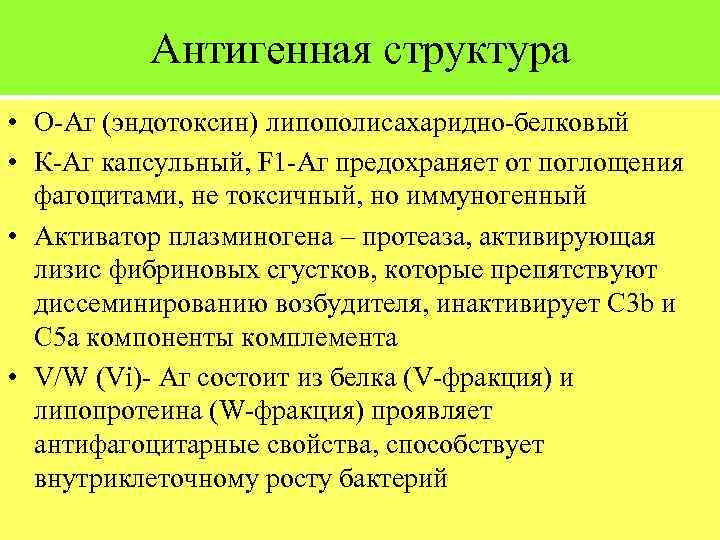 Антигенная структура

• О-Аг (эндотоксин) липополисахаридно-белковый
• К-Аг капсульный, F1-Аг предохраняет от поглощения фагоцитами, не токсичный, но иммуногенный
• Активатор плазминогена – протеаза, активирующая лизис фибриновых сгустков, которые препятствуют диссеминированию возбудителя, инактивирует С3b и С5а компоненты комплемента
• V/W (Vi)- Аг состоит из белка (V-фракция) и липопротеина (W-фракция) проявляет антифагоцитарные свойства, способствует внутриклеточному росту бактерий